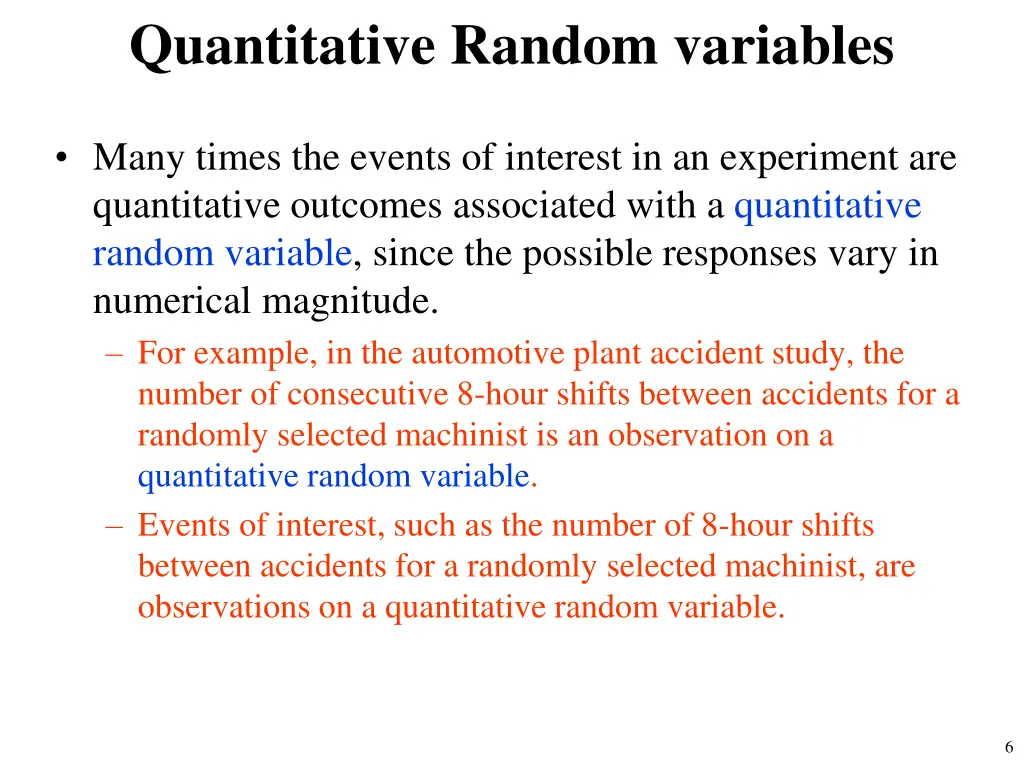 Quantitative Random variables

• Many times the events of interest in an experiment are quantitative outcomes associated with a quantitative random variable, since the possible responses vary in numerical magnitude.

– For example, in the automotive plant accident study, the number of consecutive 8-hour shifts between accidents for a randomly selected machinist is an observation on a quantitative random variable.

– Events of interest, such as the number of 8-hour shifts between accidents for a randomly selected machinist, are observations on a quantitative random variable.

6